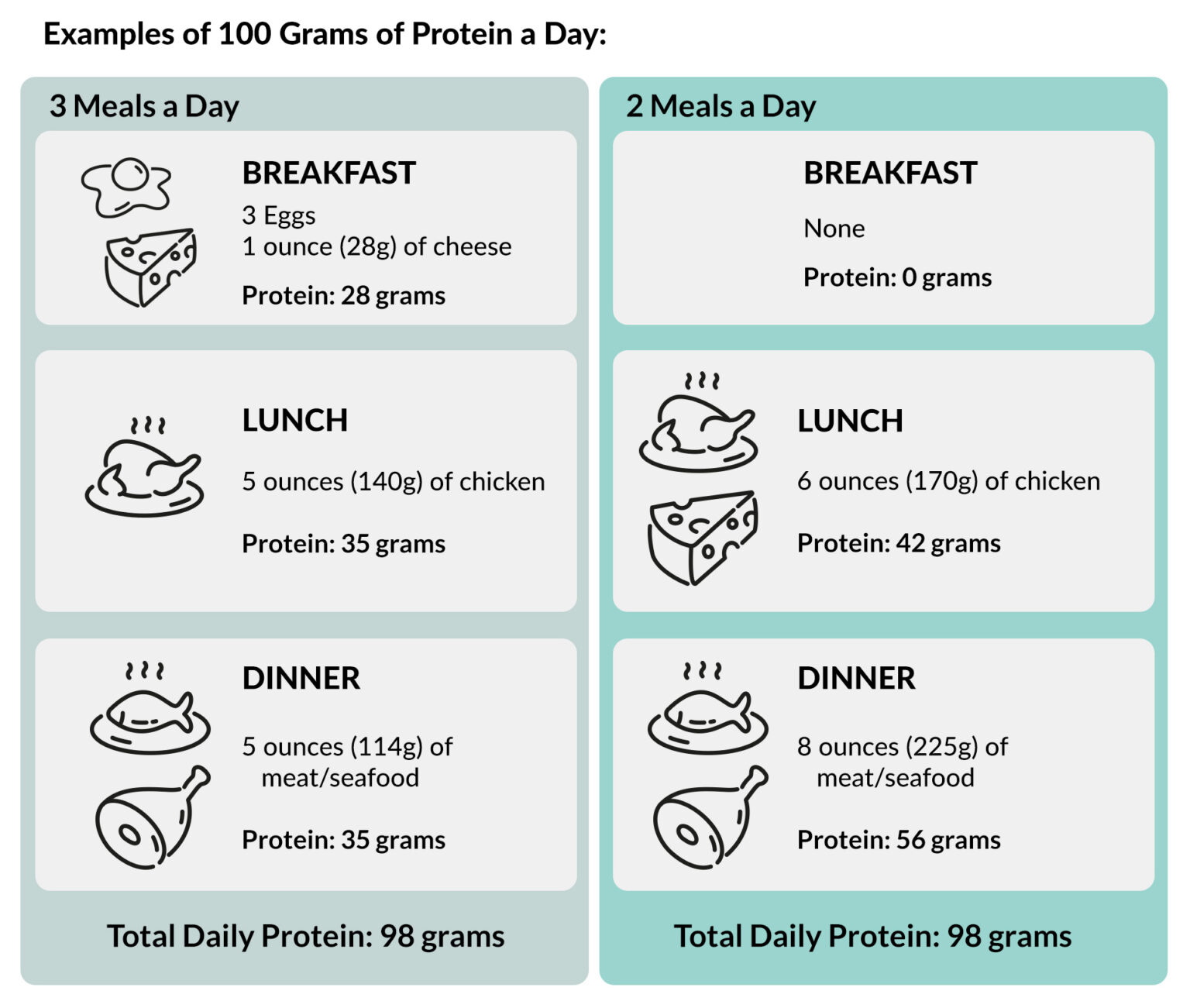 Examples of 100 Grams of Protein a Day:

3 Meals a Day

BREAKFAST
3 Eggs
1 ounce (28g) of cheese
Protein: 28 grams

LUNCH
5 ounces (140g) of chicken
Protein: 35 grams

DINNER
5 ounces (114g) of meat/seafood
Protein: 35 grams

Total Daily Protein: 98 grams

2 Meals a Day

BREAKFAST
None
Protein: 0 grams

LUNCH
6 ounces (170g) of chicken
Protein: 42 grams

DINNER
8 ounces (225g) of meat/seafood
Protein: 56 grams

Total Daily Protein: 98 grams